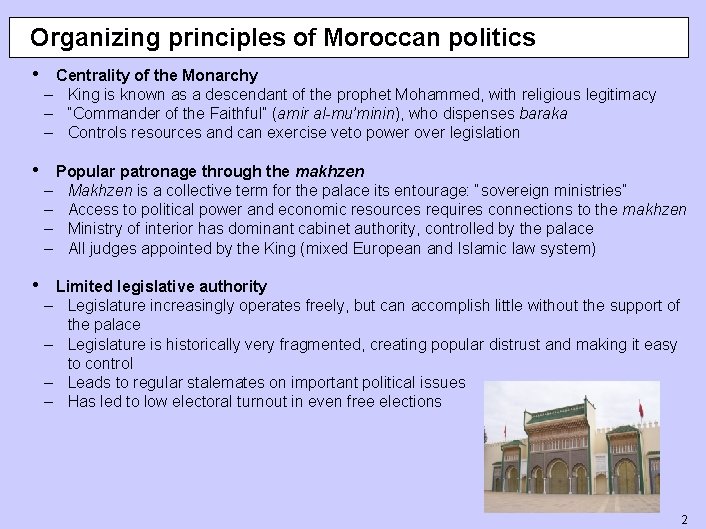 Organizing principles of Moroccan politics

• Centrality of the Monarchy
– King is known as a descendant of the prophet Mohammed, with religious legitimacy
– "Commander of the Faithful" (amir al-mu'minin), who dispenses baraka
– Controls resources and can exercise veto power over legislation

• Popular patronage through the makhzen
– Makhzen is a collective term for the palace its entourage: "sovereign ministries"
– Access to political power and economic resources requires connections to the makhzen
– Ministry of interior has dominant cabinet authority, controlled by the palace
– All judges appointed by the King (mixed European and Islamic law system)

• Limited legislative authority
– Legislature increasingly operates freely, but can accomplish little without the support of the palace
– Legislature is historically very fragmented, creating popular distrust and making it easy to control
– Leads to regular stalemates on important political issues
– Has led to low electoral turnout in even free elections

2